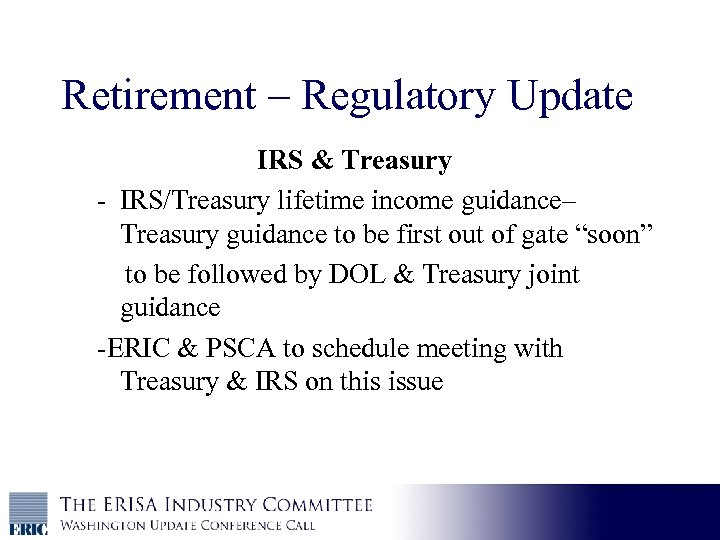 Retirement – Regulatory Update

IRS & Treasury

- IRS/Treasury lifetime income guidance– Treasury guidance to be first out of gate “soon”

to be followed by DOL & Treasury joint guidance

-ERIC & PSCA to schedule meeting with Treasury & IRS on this issue

ERIC

THE ERISA INDUSTRY COMMITTEE
WASHINGTON UPDATE CONFERENCE CALL